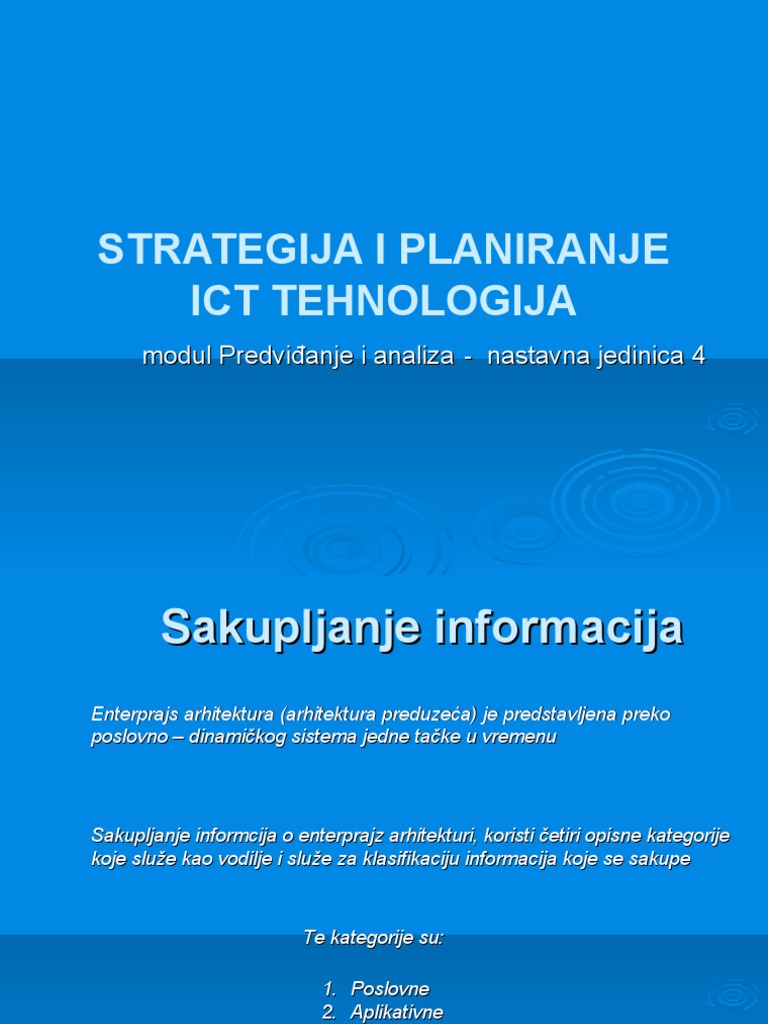 STRATEGIJA I PLANIRANJE ICT TEHNOLOGIJA

modul Predviđanje i analiza - nastavna jedinica 4

Sakupljanje informacija

Enterprajs arhitektura (arhitektura preduzeća) je predstavljena preko poslovno – dinamičkog sistema jedne tačke u vremenu

Sakupljanje informcija o enterprajz arhitekturi, koristi četiri opisne kategorije koje služe kao vodilje i služe za klasifikaciju informacija koje se sakupe

Te kategorije su:

1. Poslovne
2. Aplikativne